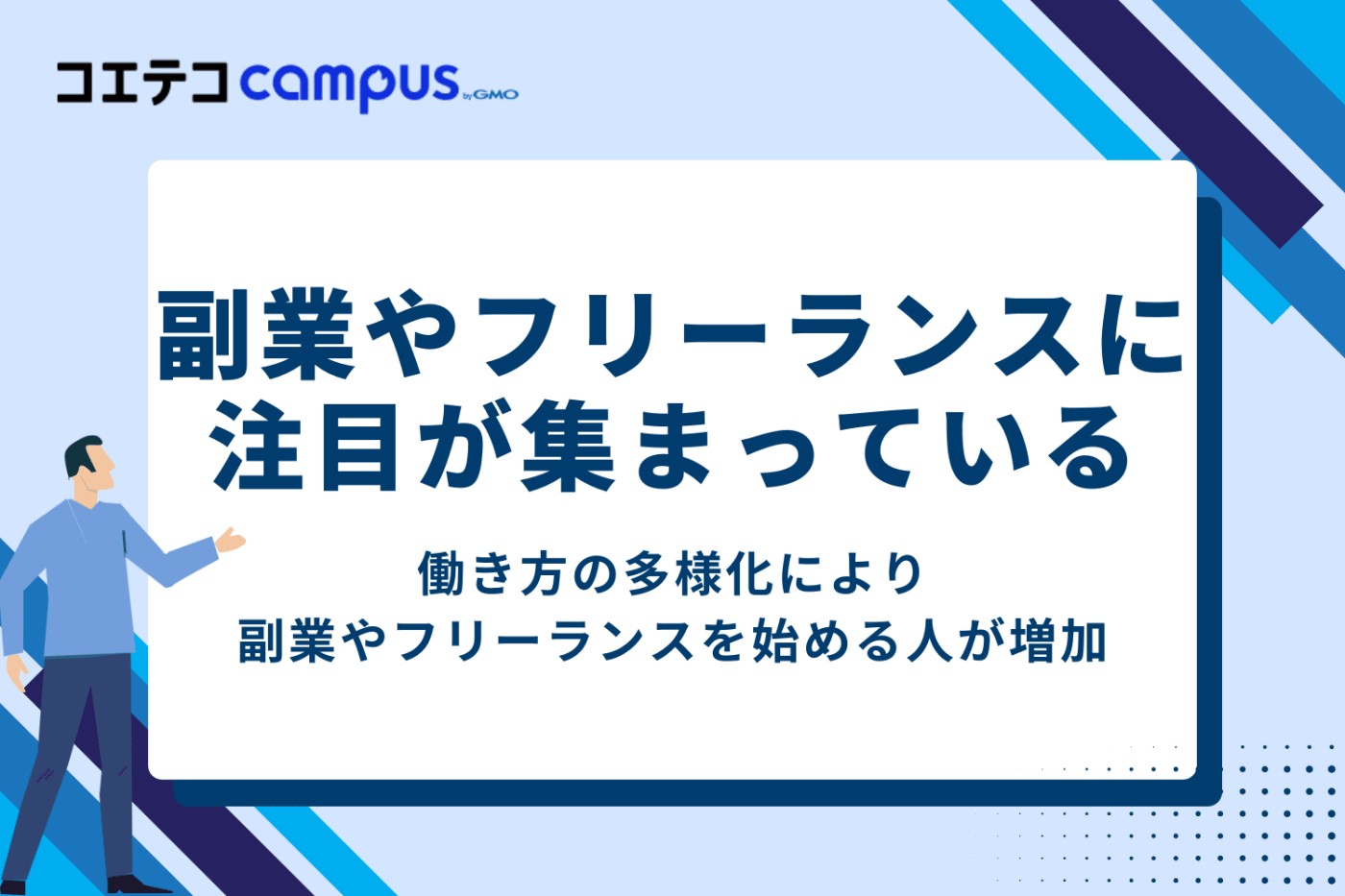 コエテコ campus by GMO

副業やフリーランスに注目が集まっている

働き方の多様化により
副業やフリーランスを始める人が増加